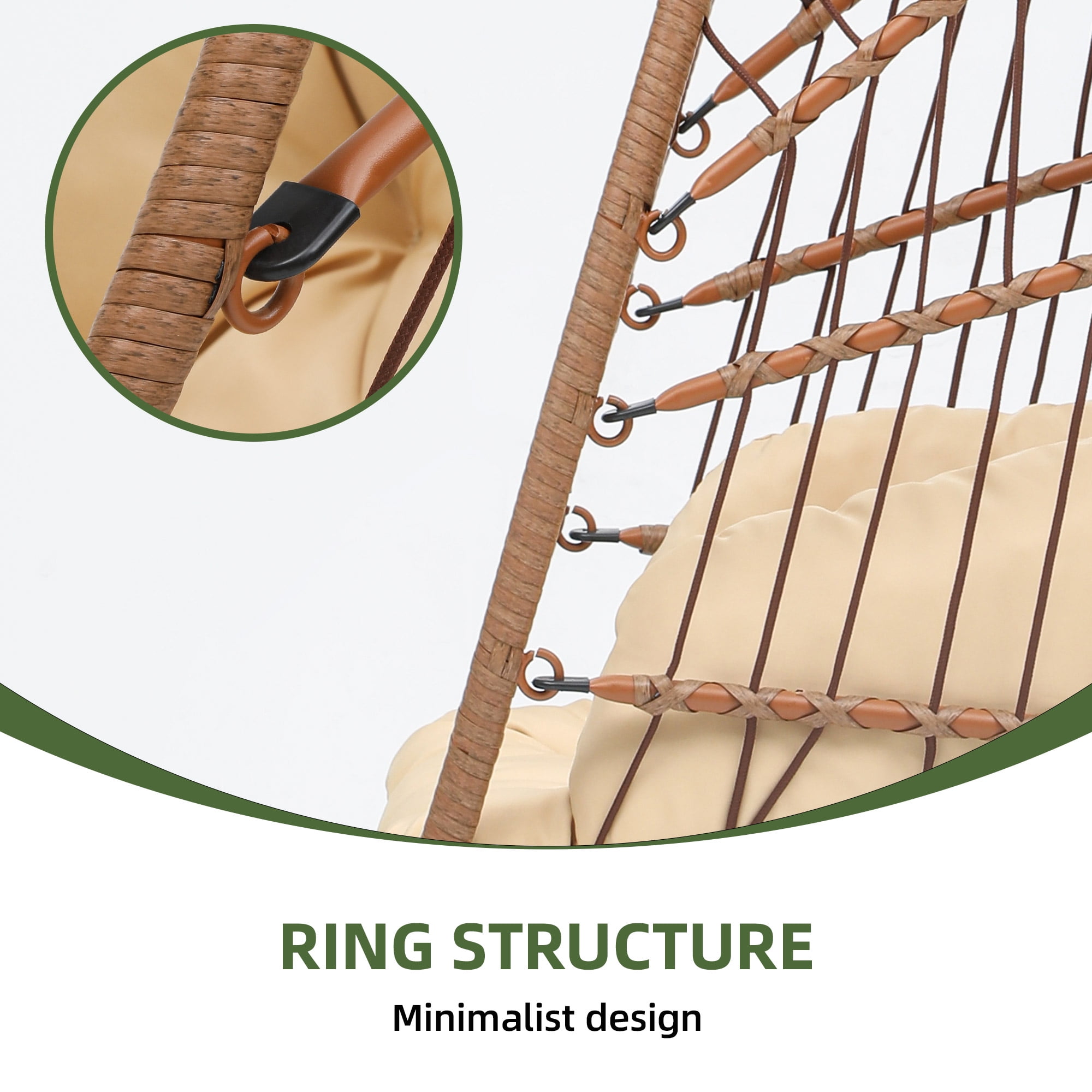 RING STRUCTURE

Minimalist design